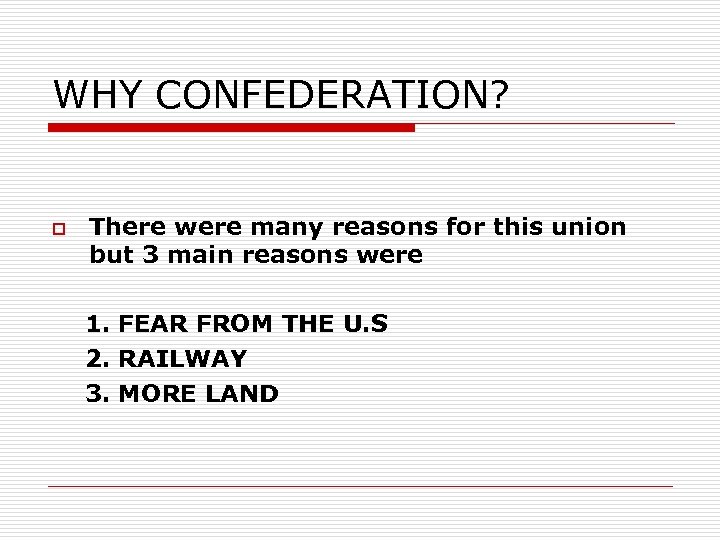 WHY CONFEDERATION?

There were many reasons for this union but 3 main reasons were

1. FEAR FROM THE U.S
2. RAILWAY
3. MORE LAND